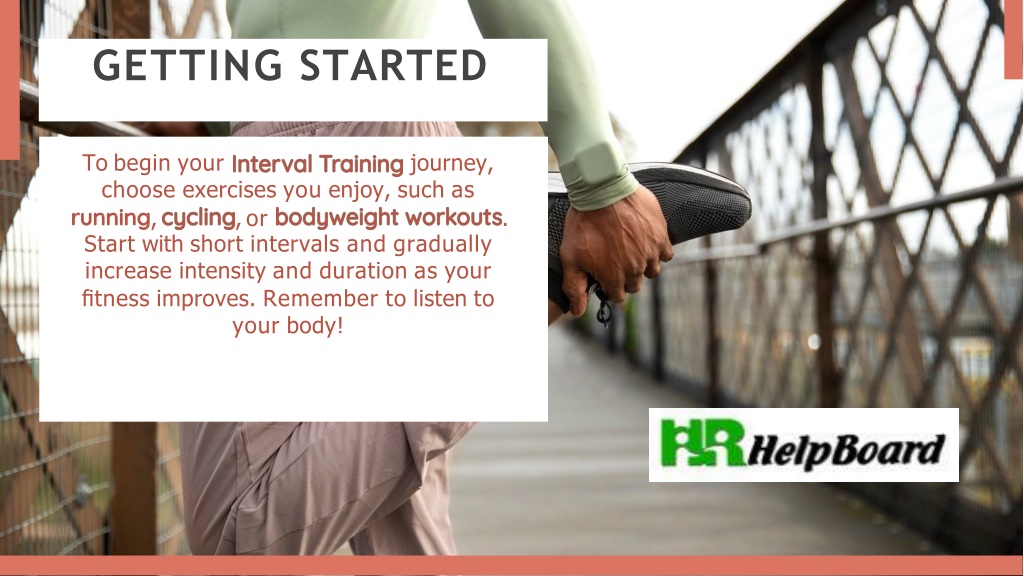 GETTING STARTED

To begin your Interval Training journey, choose exercises you enjoy, such as running, cycling, or bodyweight workouts. Start with short intervals and gradually increase intensity and duration as your fitness improves. Remember to listen to your body!

HR HelpBoard